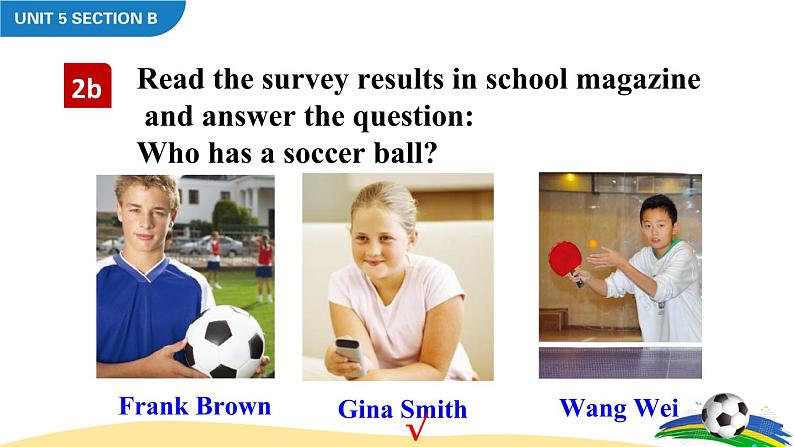 UNIT 5 SECTION B

2b

Read the survey results in school magazine and answer the question:
Who has a soccer ball?

Frank Brown

Gina Smith
√

Wang Wei